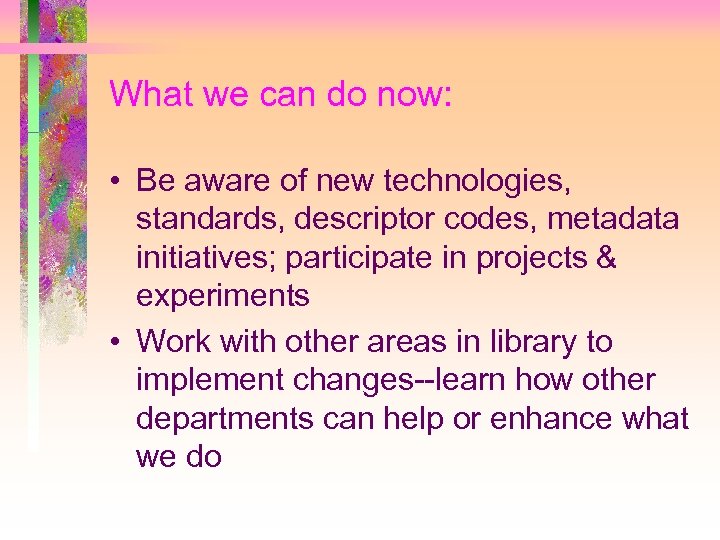 What we can do now:

• Be aware of new technologies, standards, descriptor codes, metadata initiatives; participate in projects & experiments

• Work with other areas in library to implement changes--learn how other departments can help or enhance what we do